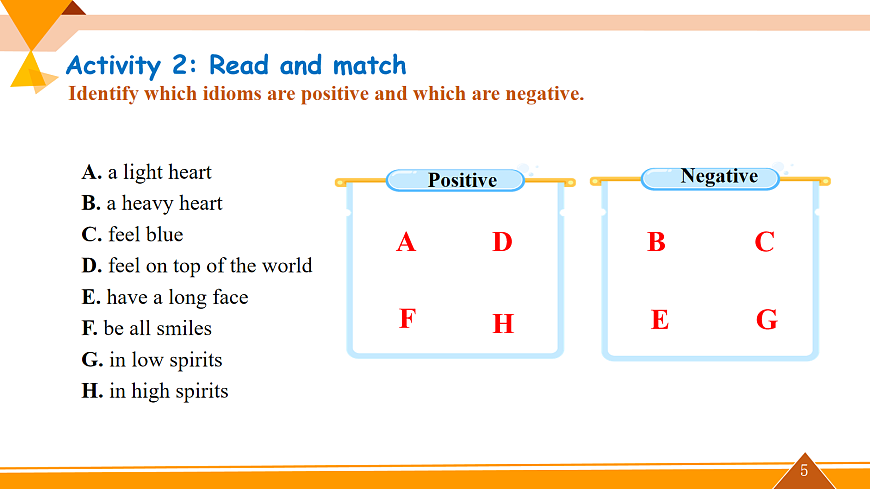 Activity 2: Read and match
Identify which idioms are positive and which are negative.

A. a light heart
B. a heavy heart
C. feel blue
D. feel on top of the world
E. have a long face
F. be all smiles
G. in low spirits
H. in high spirits

Positive
A D
F H

Negative
B C
E G

5